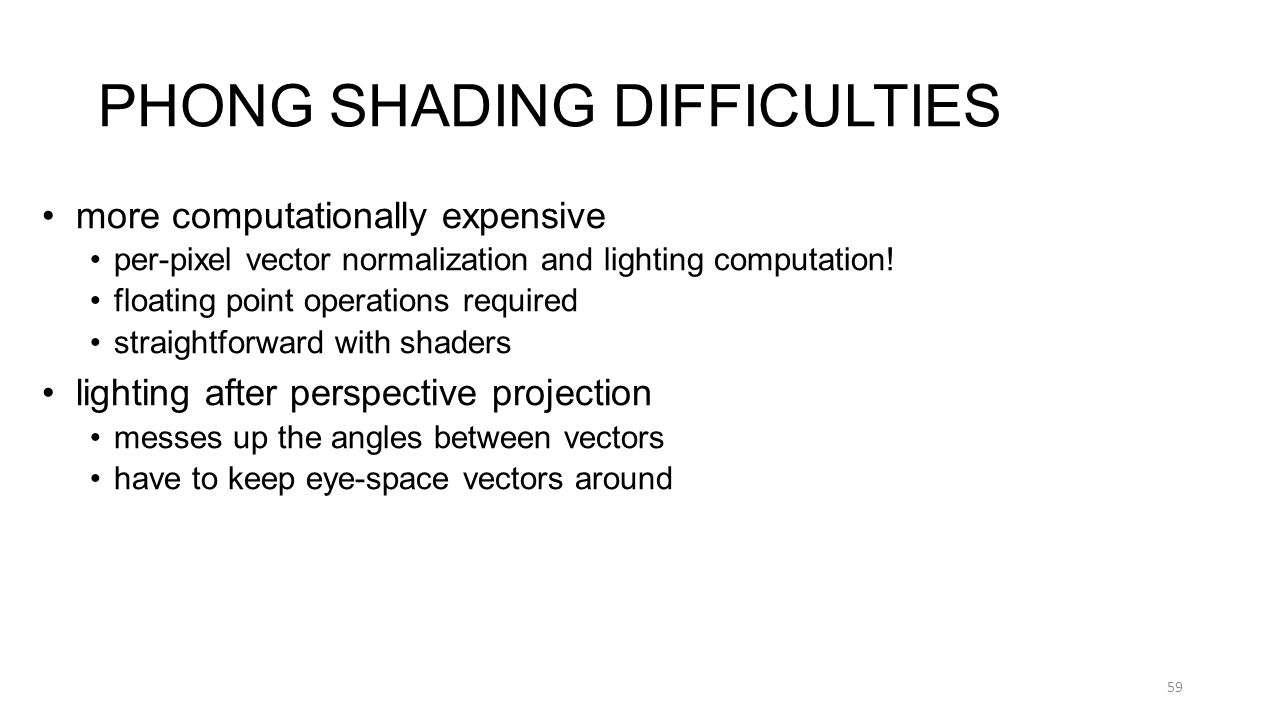 PHONG SHADING DIFFICULTIES

• more computationally expensive
 • per-pixel vector normalization and lighting computation!
 • floating point operations required
 • straightforward with shaders
• lighting after perspective projection
 • messes up the angles between vectors
 • have to keep eye-space vectors around

59